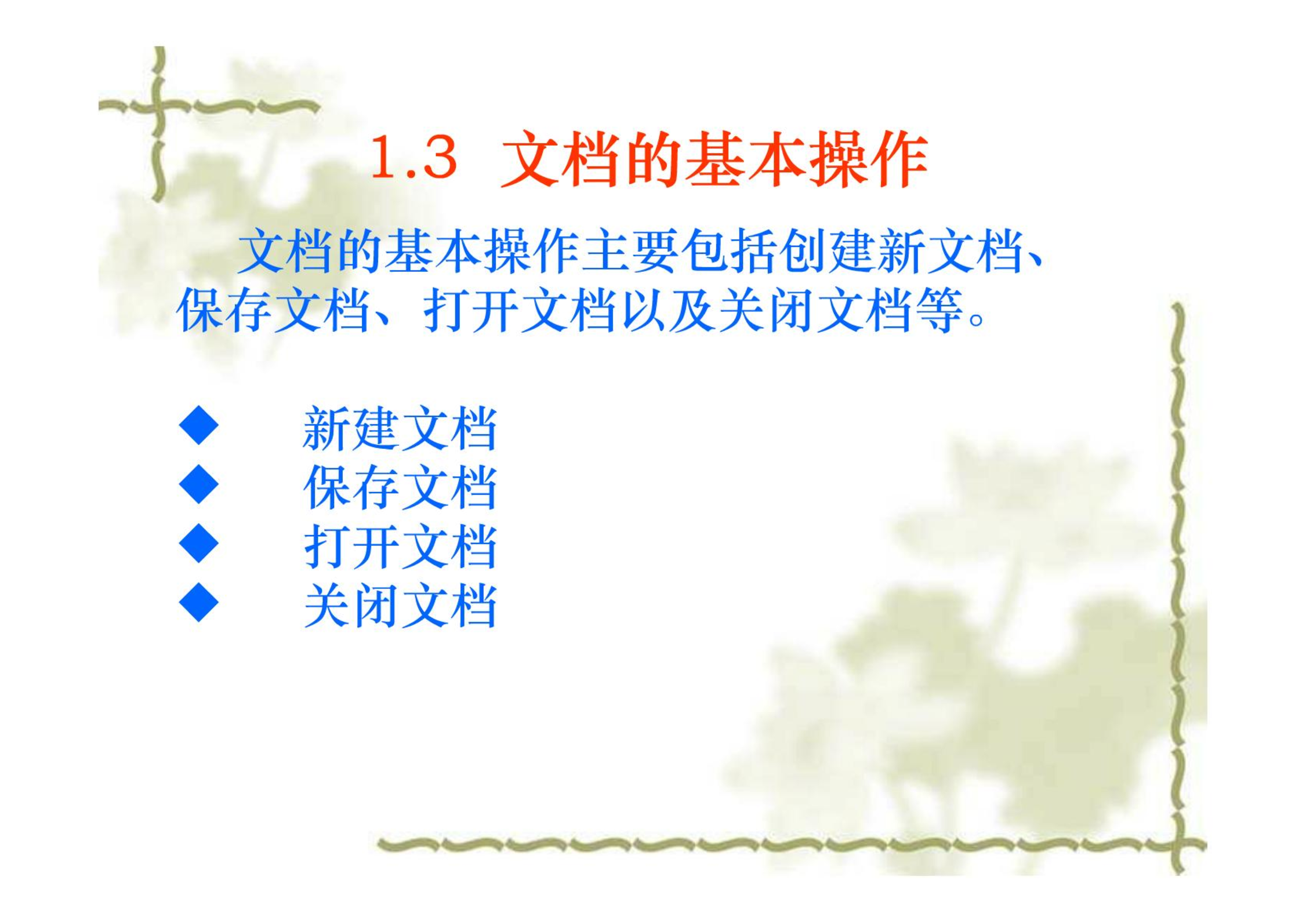 1.3 文档的基本操作

文档的基本操作主要包括创建新文档、保存文档、打开文档以及关闭文档等。

◆ 新建文档
◆ 保存文档
◆ 打开文档
◆ 关闭文档